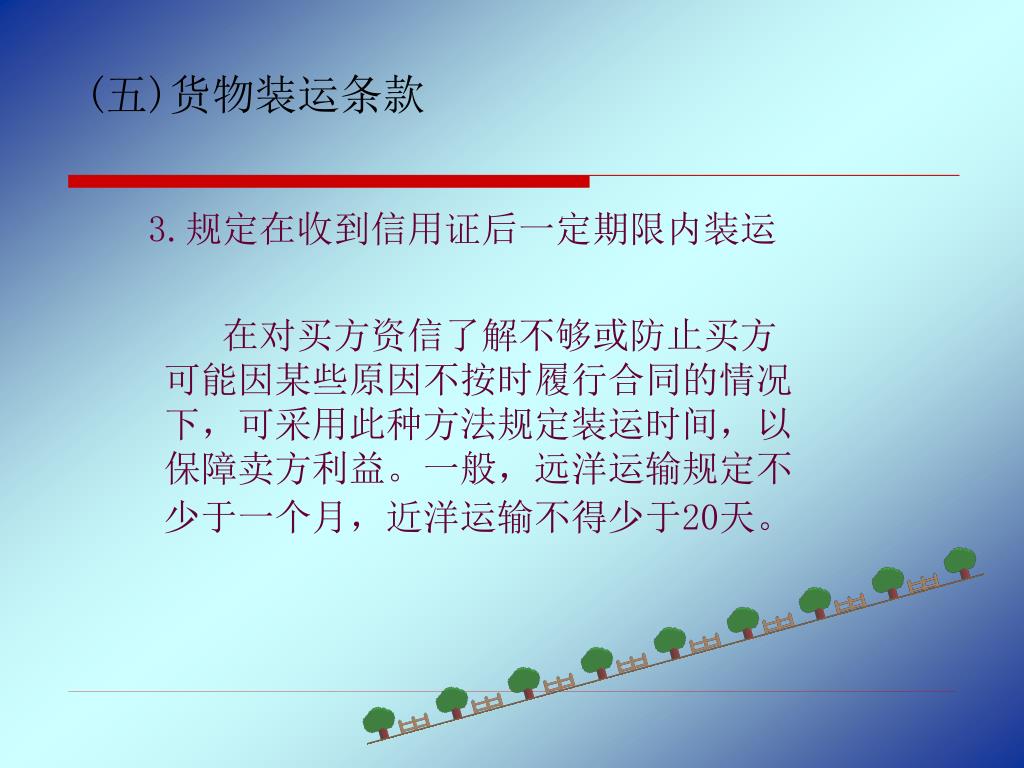 (五)货物装运条款

3.规定在收到信用证后一定期限内装运

在对买方资信了解不够或防止买方可能因某些原因不按时履行合同的情况下，可采用此种方法规定装运时间，以保障卖方利益。一般，远洋运输规定不少于一个月，近洋运输不得少于20天。